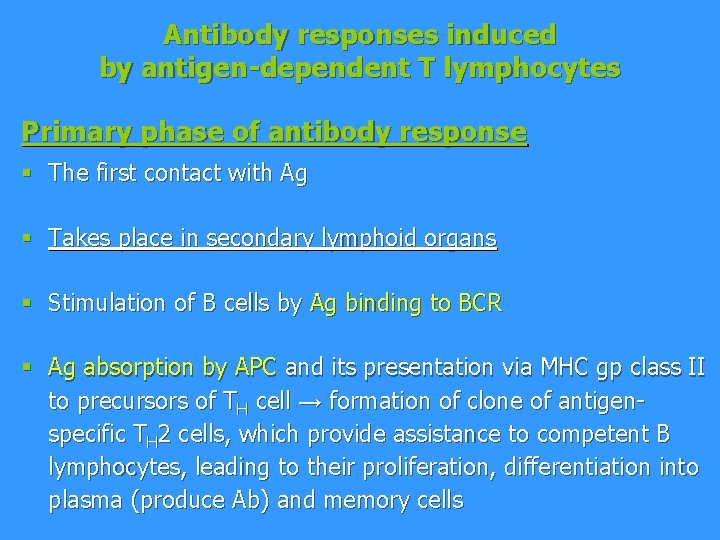 Antibody responses induced by antigen-dependent T lymphocytes

Primary phase of antibody response

▪ The first contact with Ag

▪ Takes place in secondary lymphoid organs

▪ Stimulation of B cells by Ag binding to BCR

▪ Ag absorption by APC and its presentation via MHC gp class II to precursors of $T_H$ cell → formation of clone of antigen-specific $T_H2$ cells, which provide assistance to competent B lymphocytes, leading to their proliferation, differentiation into plasma (produce Ab) and memory cells